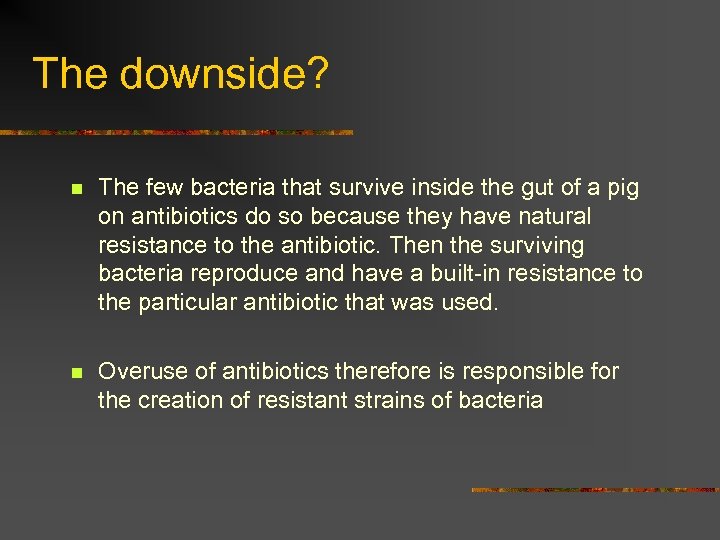 The downside?

- The few bacteria that survive inside the gut of a pig on antibiotics do so because they have natural resistance to the antibiotic. Then the surviving bacteria reproduce and have a built-in resistance to the particular antibiotic that was used.

- Overuse of antibiotics therefore is responsible for the creation of resistant strains of bacteria